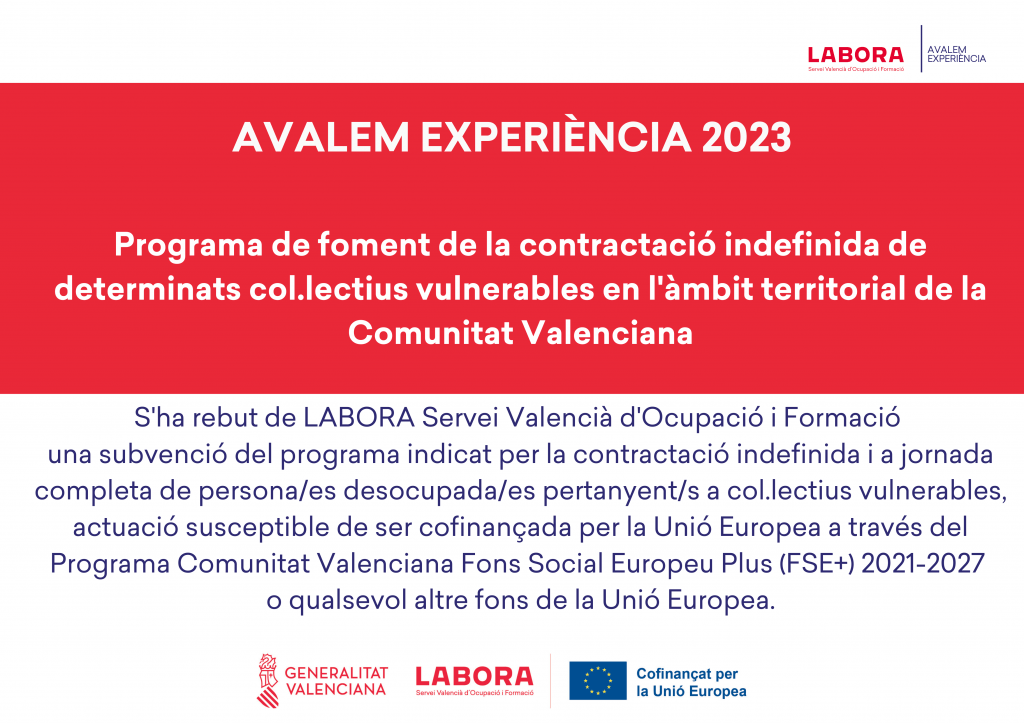 LABORA
Servei Valencià d'Ocupació i Formació

AVALEM
EXPERIÈNCIA

AVALEM EXPERIÈNCIA 2023

Programa de foment de la contractació indefinida de determinats col.lectius vulnerables en l'àmbit territorial de la Comunitat Valenciana

S'ha rebut de LABORA Servei Valencià d'Ocupació i Formació una subvenció del programa indicat per la contractació indefinida i a jornada completa de persona/es desocupada/es pertanyent/s a col.lectius vulnerables, actuació susceptible de ser cofinançada per la Unió Europea a través del Programa Comunitat Valenciana Fons Social Europeu Plus (FSE+) 2021-2027 o qualsevol altre fons de la Unió Europea.

GENERALITAT
VALENCIANA

LABORA
Servei Valencià d'Ocupació i Formació

Cofinançat per
la Unió Europea